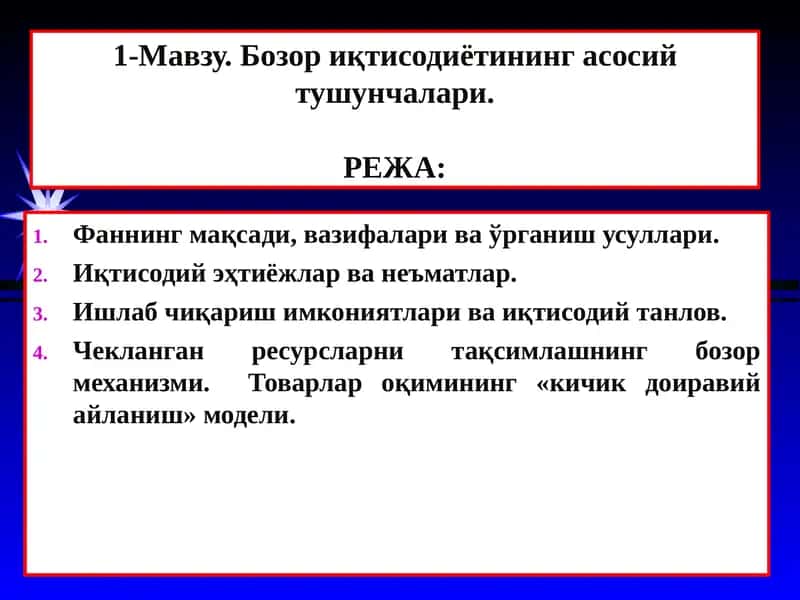 1-Мавзу. Бозор иқтисодиётининг асосий тушунчалари.

РЕЖА:

1. Фаннинг мақсади, вазифалари ва ўрганиш усуллари.
2. Иқтисодий эҳтиёжлар ва неъматлар.
3. Ишлаб чиқариш имкониятлари ва иқтисодий танлов.
4. Чекланган ресурсларни тақсимлашнинг бозор механизми. Товарлар оқимининг «кичик доиравий айланиш» модели.